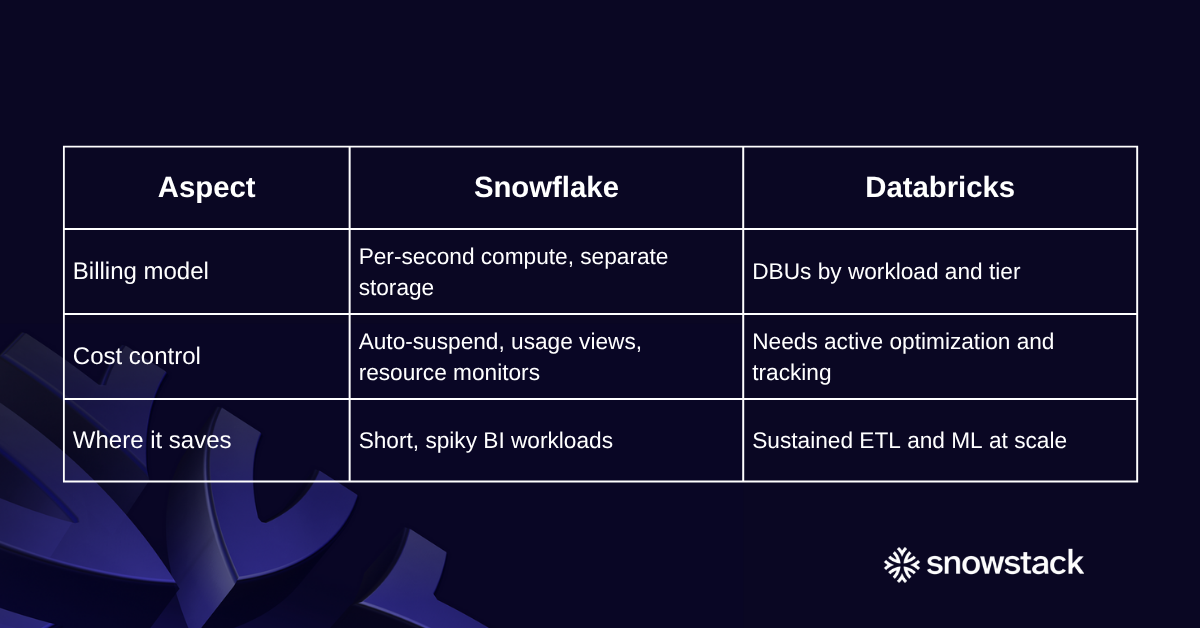 | Aspect | Snowflake | Databricks |
|---|---|---|
| Billing model | Per-second compute, separate storage | DBUs by workload and tier |
| Cost control | Auto-suspend, usage views, resource monitors | Needs active optimization and tracking |
| Where it saves | Short, spiky BI workloads | Sustained ETL and ML at scale |

snowstack